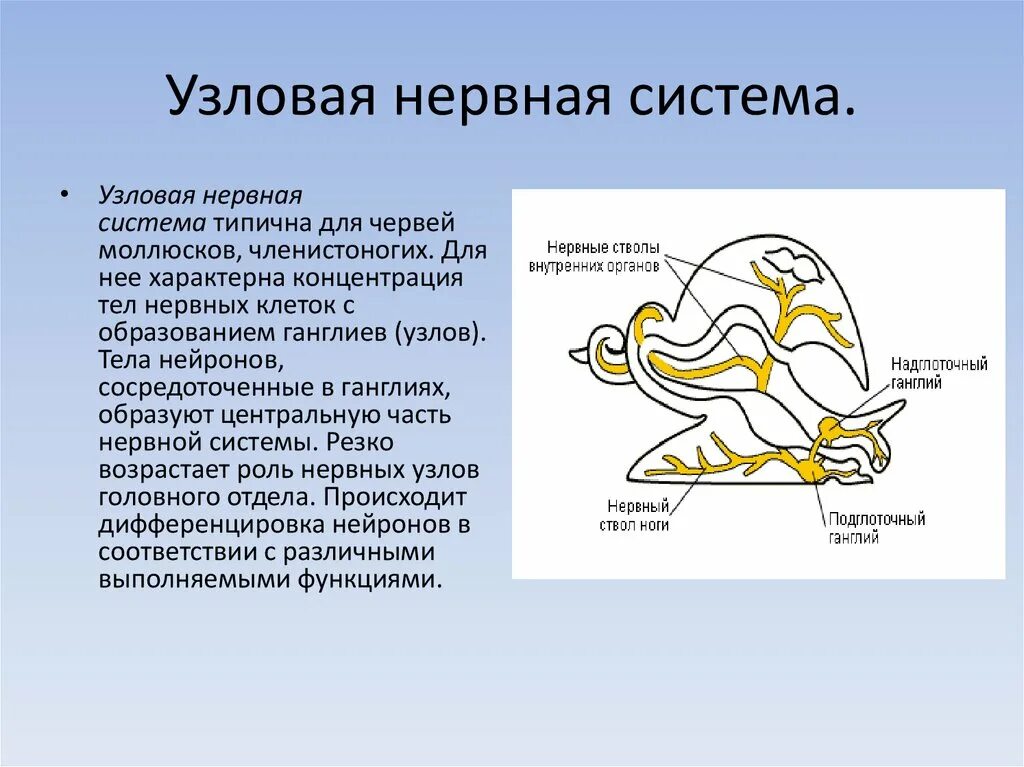 Узловая нервная система.

• Узловая нервная система типична для червей моллюсков, членистоногих. Для нее характерна концентрация тел нервных клеток с образованием ганглиев (узлов). Тела нейронов, сосредоточенные в ганглиях, образуют центральную часть нервной системы. Резко возрастает роль нервных узлов головного отдела. Происходит дифференцировка нейронов в соответствии с различными выполняемыми функциями.

Нервные стволы внутренних органов

Надглоточный ганглий

Нервный ствол ноги

Подглоточный ганглий